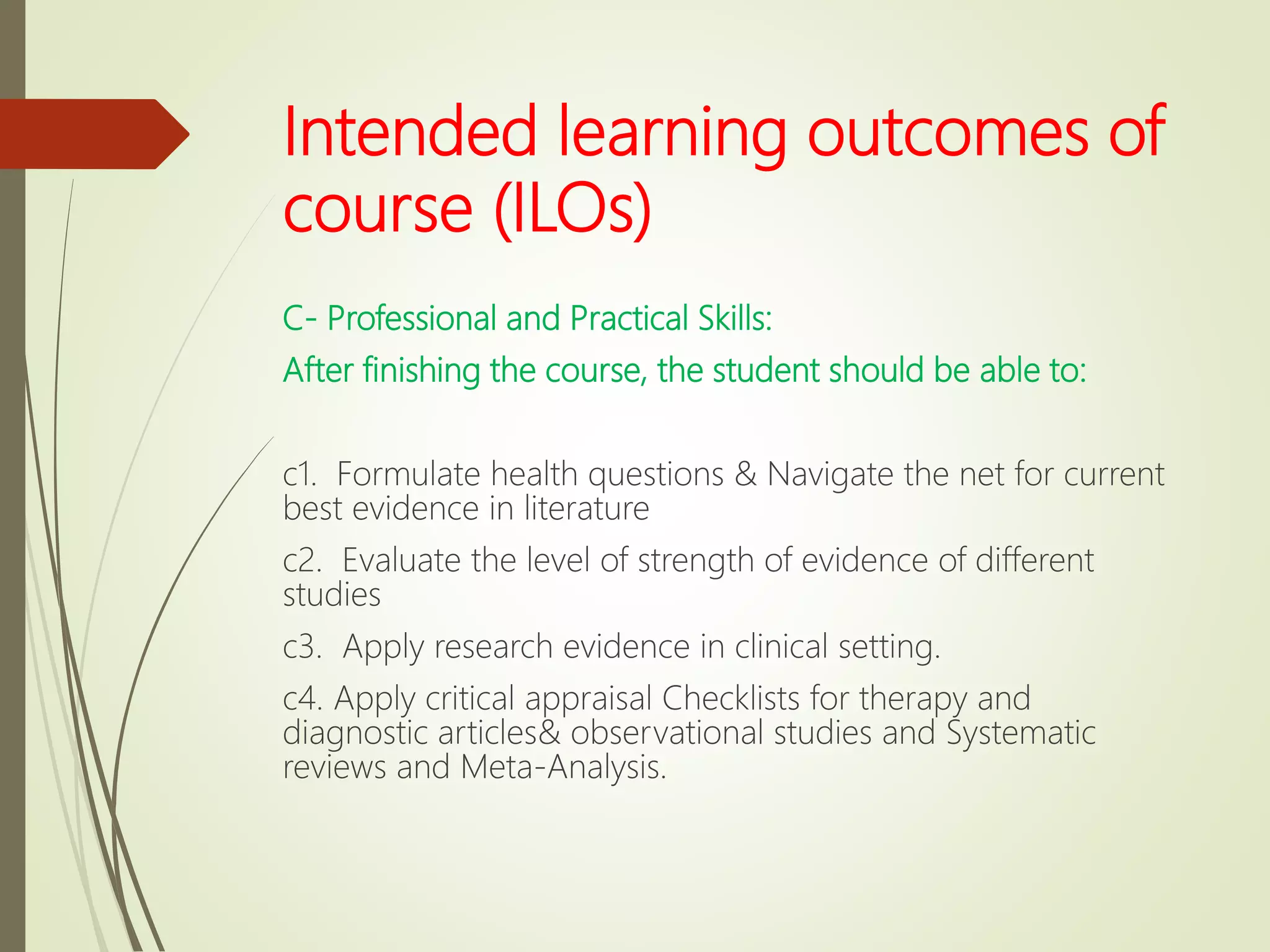 Intended learning outcomes of course (ILOs)

C- Professional and Practical Skills:

After finishing the course, the student should be able to:

c1. Formulate health questions & Navigate the net for current best evidence in literature

c2. Evaluate the level of strength of evidence of different studies

c3. Apply research evidence in clinical setting.

c4. Apply critical appraisal Checklists for therapy and diagnostic articles& observational studies and Systematic reviews and Meta-Analysis.